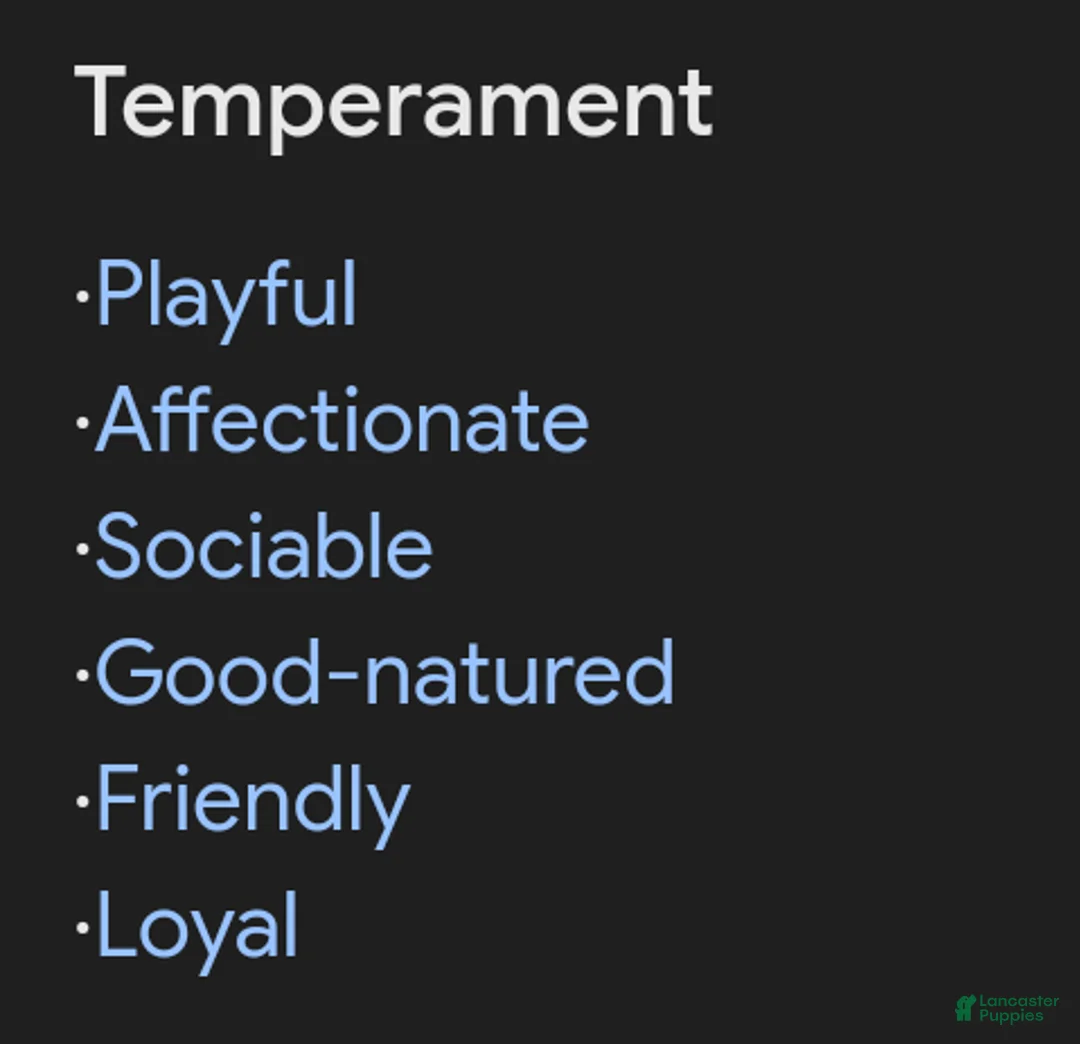 Temperament

·Playful
·Affectionate
·Sociable
·Good-natured
·Friendly
·Loyal

Lancaster Puppies